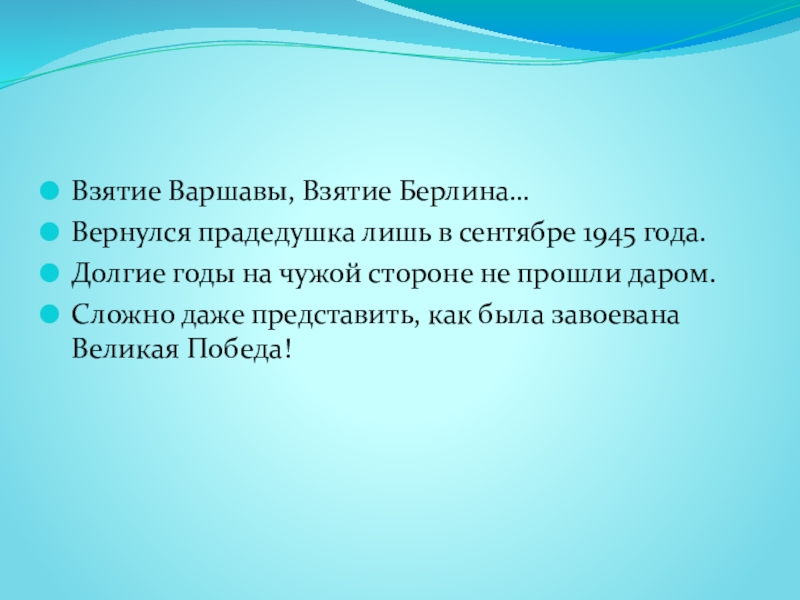 Взятие Варшавы, Взятие Берлина…
Вернулся прадедушка лишь в сентябре 1945 года.
Долгие годы на чужой стороне не прошли даром.
Сложно даже представить, как была завоевана Великая Победа!